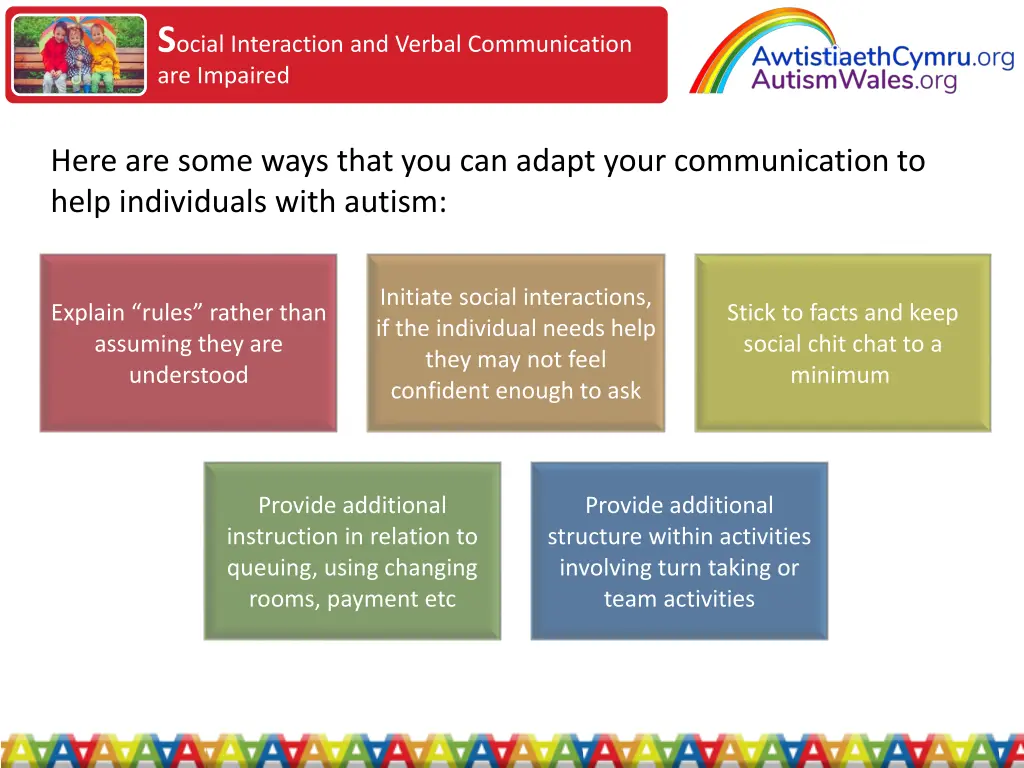 Social Interaction and Verbal Communication are Impaired

AwtistiaethCymru.org
AutismWales.org

Here are some ways that you can adapt your communication to help individuals with autism:

Explain “rules” rather than assuming they are understood

Initiate social interactions, if the individual needs help they may not feel confident enough to ask

Stick to facts and keep social chit chat to a minimum

Provide additional instruction in relation to queuing, using changing rooms, payment etc

Provide additional structure within activities involving turn taking or team activities